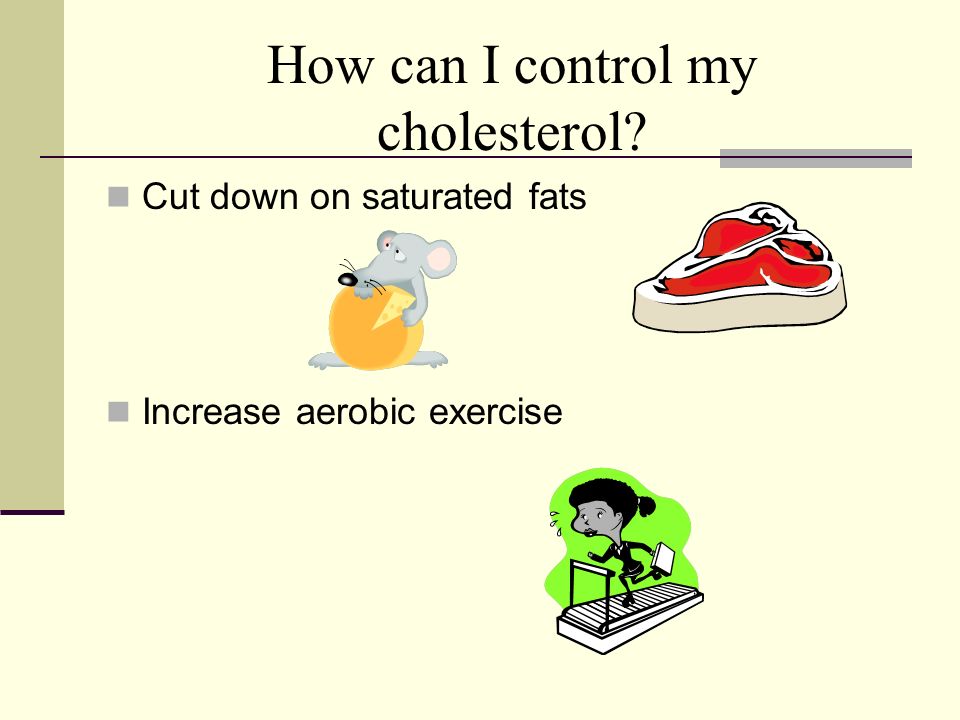 How can I control my cholesterol?

Cut down on saturated fats

Increase aerobic exercise